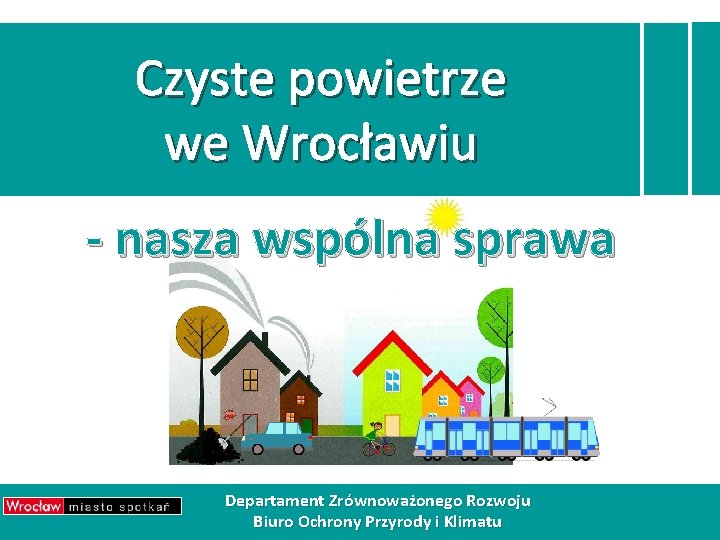 Czyste powietrze
we Wrocławiu

- nasza wspólna sprawa

Wrocław miasto spotkań

Departament Zrównoważonego Rozwoju
Biuro Ochrony Przyrody i Klimatu